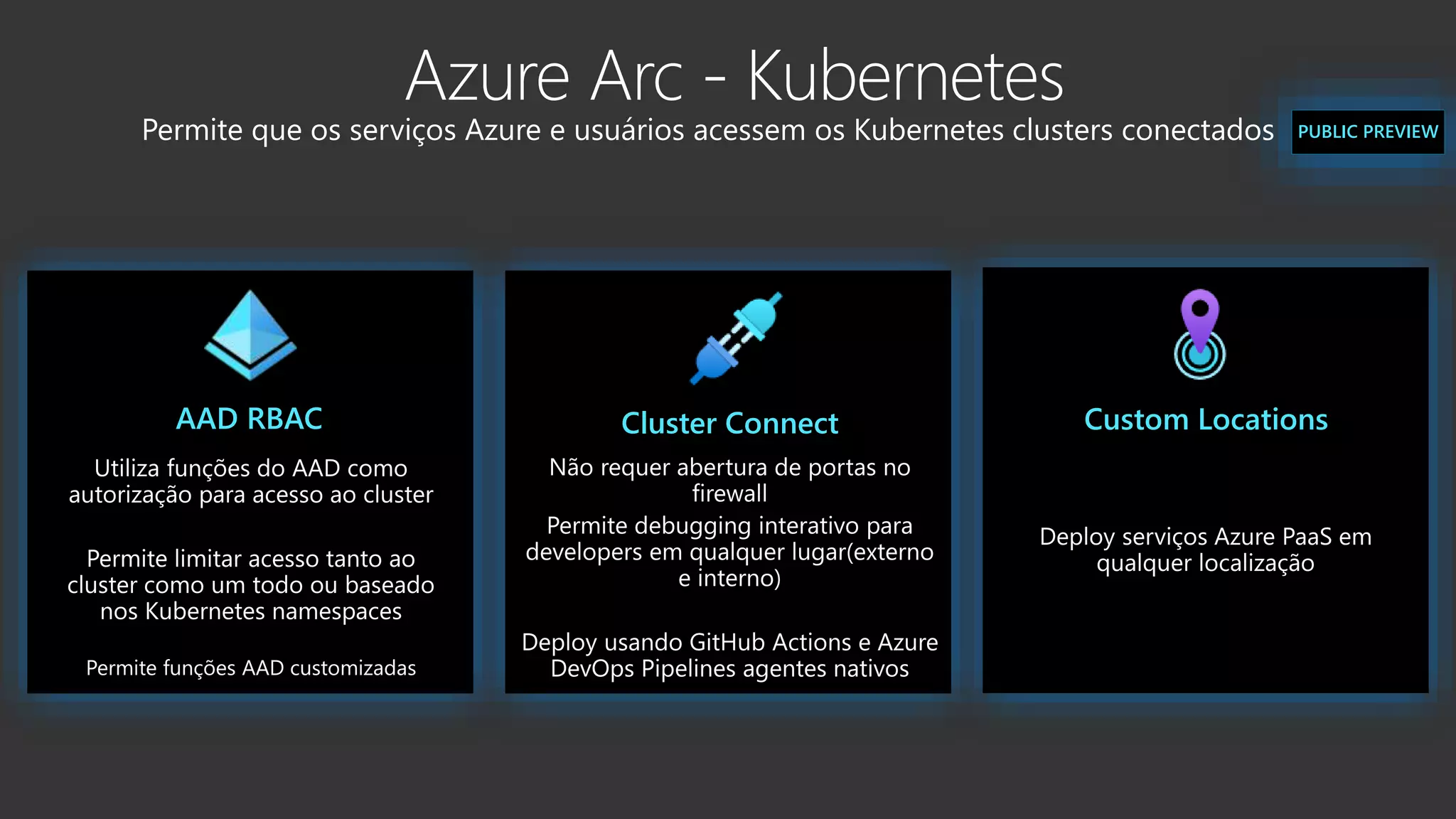 Azure Arc - Kubernetes

Permite que os serviços Azure e usuários acessem os Kubernetes clusters conectados

PUBLIC PREVIEW

AAD RBAC

Utiliza funções do AAD como autorização para acesso ao cluster

Permite limitar acesso tanto ao cluster como um todo ou baseado nos Kubernetes namespaces

Permite funções AAD customizadas

Cluster Connect

Não requer abertura de portas no firewall

Permite debugging interativo para developers em qualquer lugar(externo e interno)

Deploy usando GitHub Actions e Azure DevOps Pipelines agentes nativos

Custom Locations

Deploy serviços Azure PaaS em qualquer localização